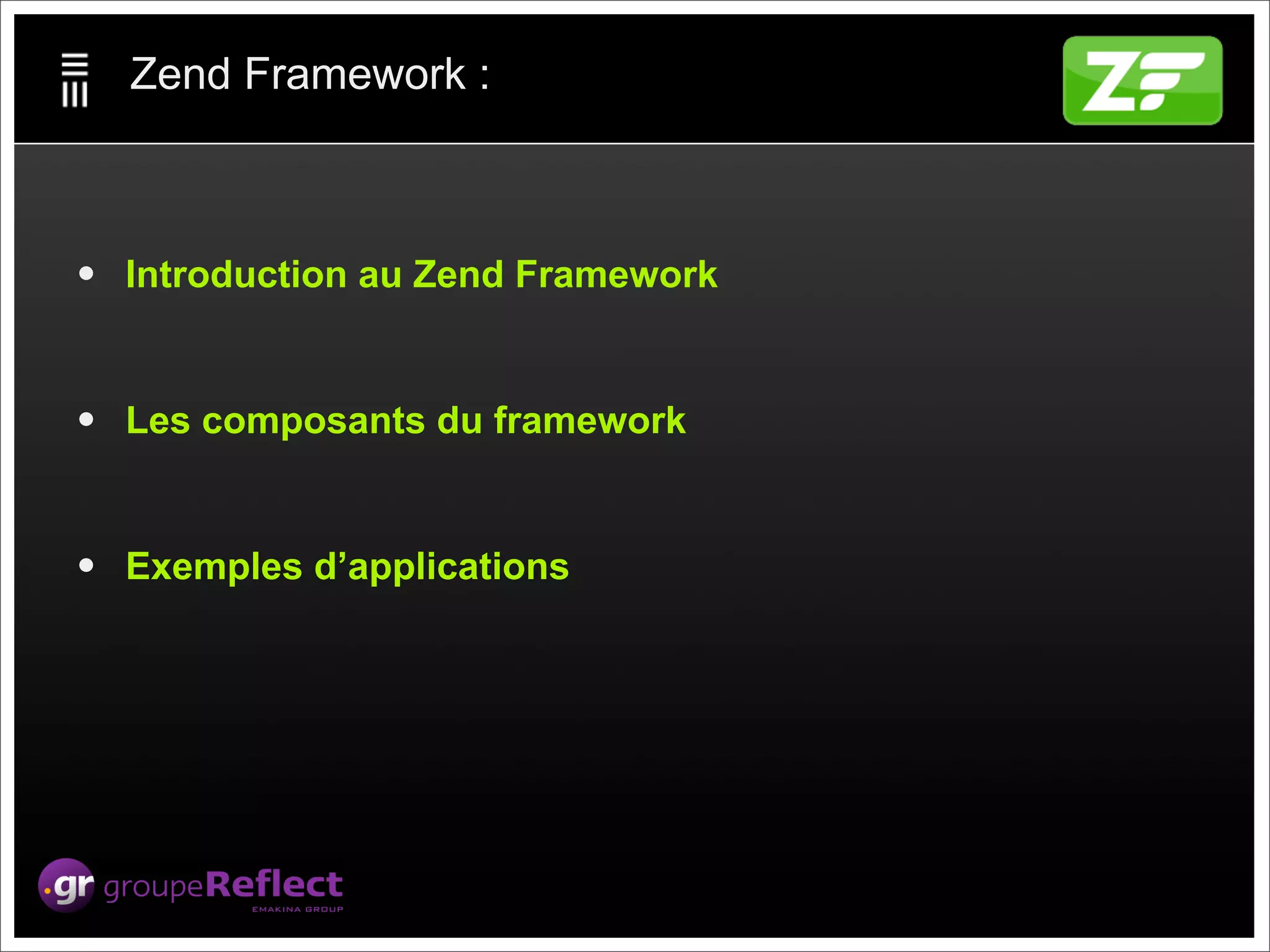 Zend Framework :

ZF

• Introduction au Zend Framework

• Les composants du framework

• Exemples d’applications

.gr groupeReflect
EMAKINA GROUP